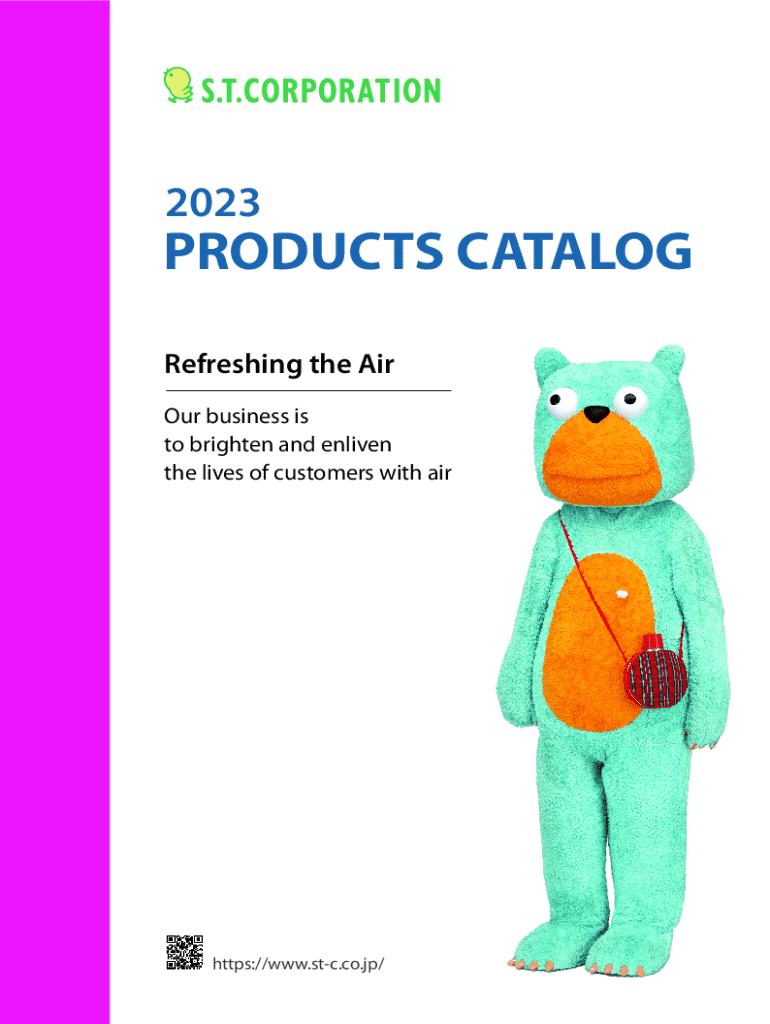 S.T.CORPORATION

2023
PRODUCTS CATALOG

Refreshing the Air

Our business is
to brighten and enliven
the lives of customers with air

https://www.st-c.co.jp/